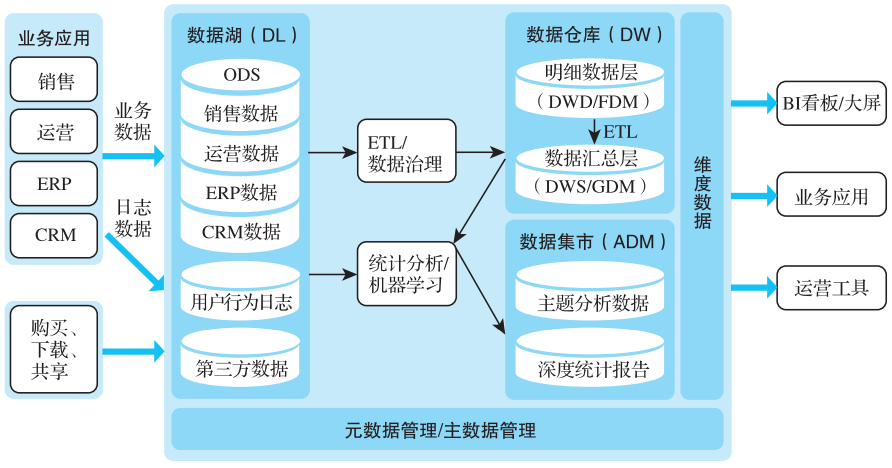 业务应用

销售

运营

ERP

CRM

购买、下载、共享

业务数据

日志数据

数据湖（DL）

ODS

销售数据

运营数据

ERP数据

CRM数据

用户行为日志

第三方数据

ETL/数据治理

统计分析/机器学习

数据仓库（DW）

明细数据层（DWD/FDM）

ETL

数据汇总层（DWS/GDM）

数据集市（ADM）

主题分析数据

深度统计报告

维度数据

元数据管理/主数据管理

BI看板/大屏

业务应用

运营工具